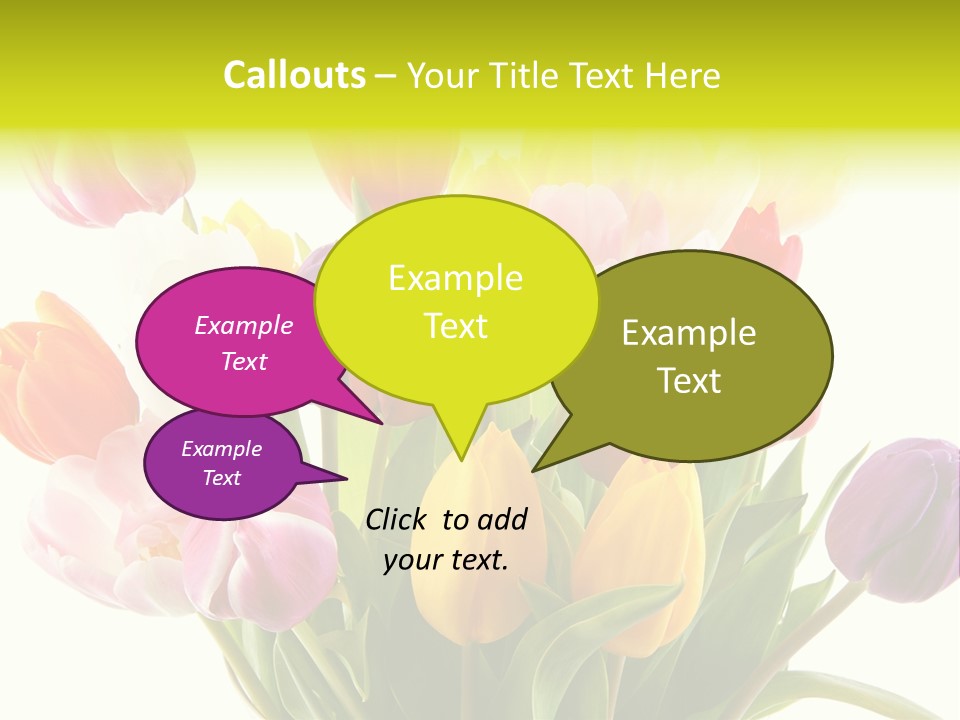 Callouts – Your Title Text Here

Example Text

Example Text

Example Text

Example Text

Click to add your text.